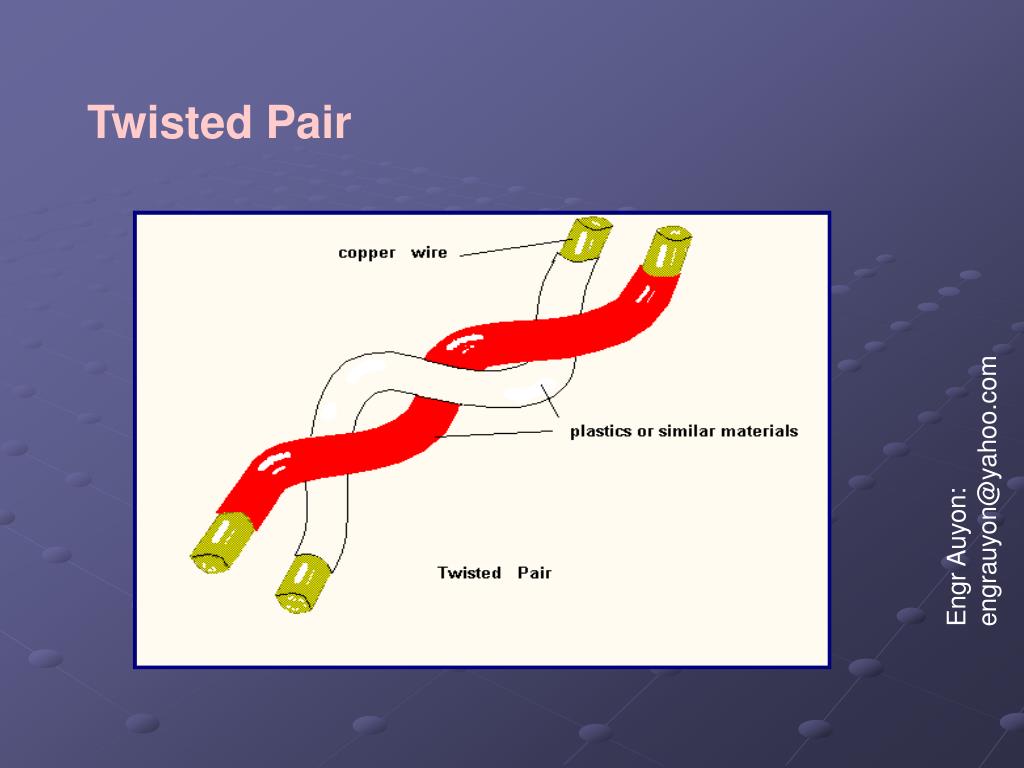 Twisted Pair

copper wire

plastics or similar materials

Twisted Pair

Engr Auyon:
engrauyon@yahoo.com